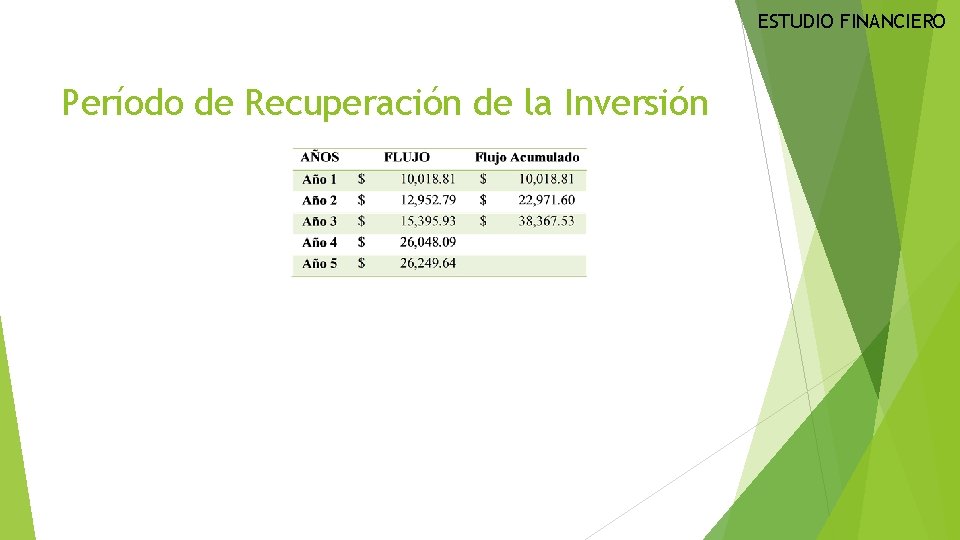 ESTUDIO FINANCIERO

Período de Recuperación de la Inversión

| AÑOS | FLUJO | Flujo Acumulado |
|---|---|---|
| Año 1 | $ 10,018.81 | $ 10,018.81 |
| Año 2 | $ 12,952.79 | $ 22,971.60 |
| Año 3 | $ 15,395.93 | $ 38,367.53 |
| Año 4 | $ 26,048.09 | |
| Año 5 | $ 26,249.64 | |